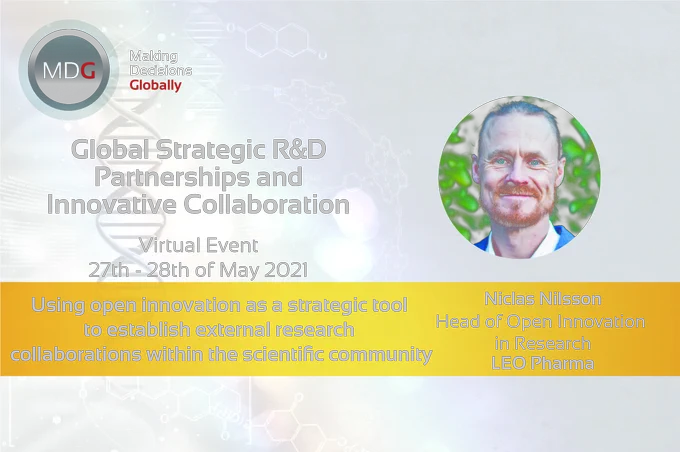 MDG

Making Decisions Globally

Global Strategic R&D Partnerships and Innovative Collaboration

Virtual Event
27th - 28th of May 2021

Using open innovation as a strategic tool to establish external research collaborations within the scientific community

Niclas Nilsson
Head of Open Innovation in Research
LEO Pharma